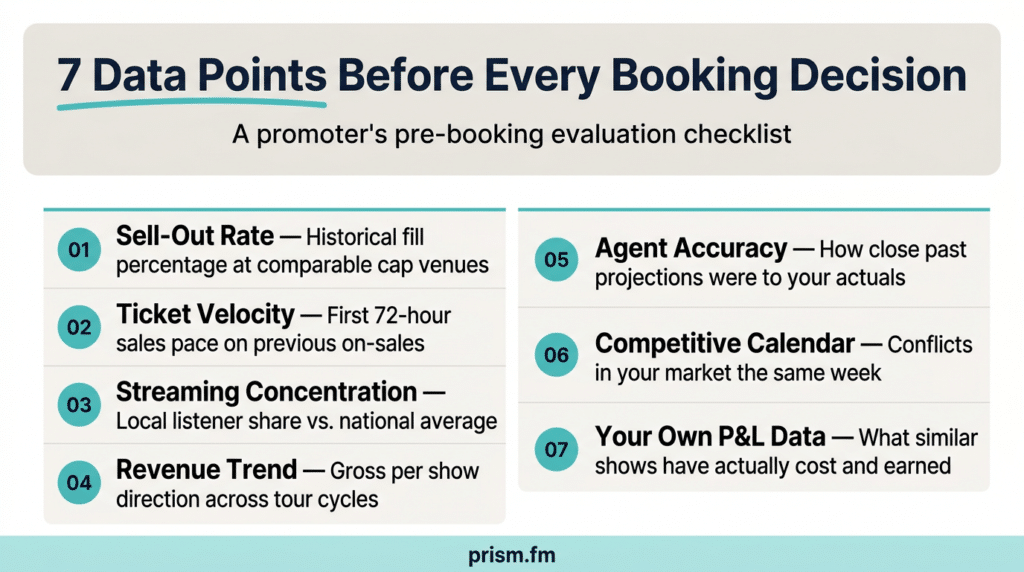 7 Data Points Before Every Booking Decision

A promoter's pre-booking evaluation checklist

01 Sell-Out Rate — Historical fill percentage at comparable cap venues

02 Ticket Velocity — First 72-hour sales pace on previous on-sales

03 Streaming Concentration — Local listener share vs. national average

04 Revenue Trend — Gross per show direction across tour cycles

05 Agent Accuracy — How close past projections were to your actuals

06 Competitive Calendar — Conflicts in your market the same week

07 Your Own P&L Data — What similar shows have actually cost and earned

prism.fm